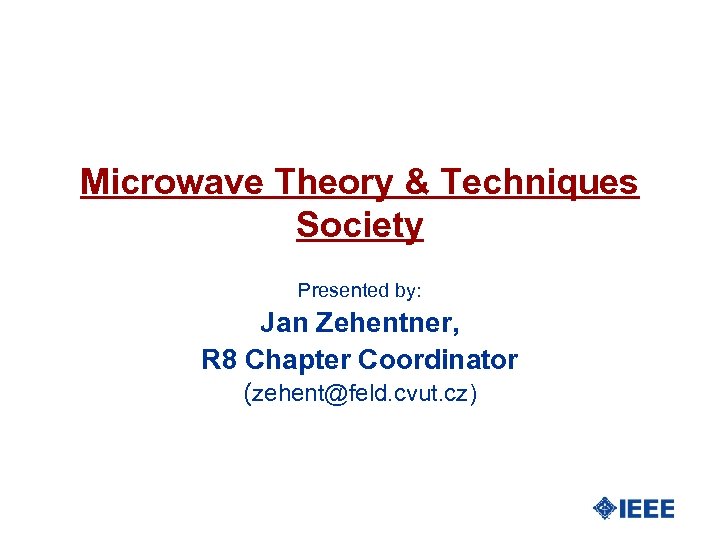 Microwave Theory & Techniques Society

Presented by:

Jan Zehentner,

R8 Chapter Coordinator

(zehent@feld.cvut.cz)

IEEE